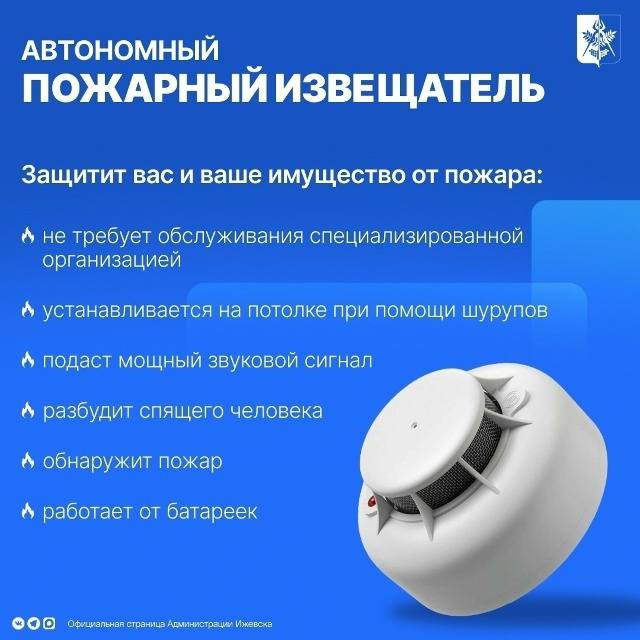 АВТОНОМНЫЙ
ПОЖАРНЫЙ ИЗВЕЩАТЕЛЬ

Защитит вас и ваше имущество от пожара:

не требует обслуживания специализированной организацией

устанавливается на потолке при помощи шурупов

подаст мощный звуковой сигнал

разбудит спящего человека

обнаружит пожар

работает от батареек

Официальная страница Администрации Ижевска